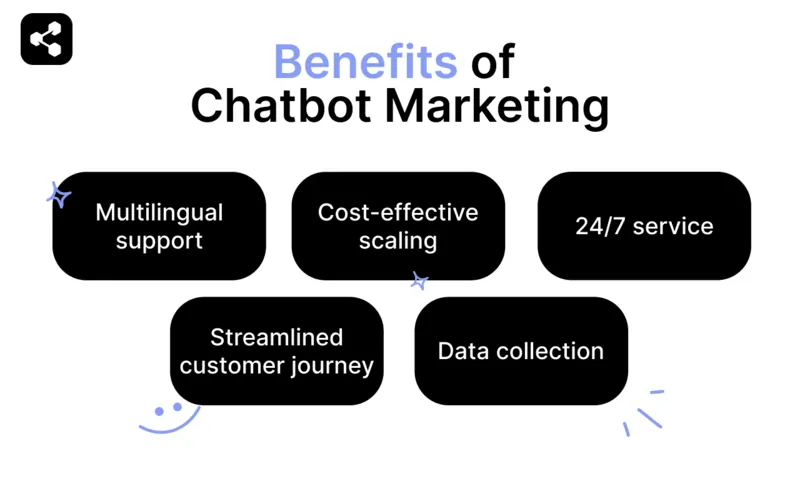 Benefits of Chatbot Marketing

Multilingual support

Cost-effective scaling

24/7 service

Streamlined customer journey

Data collection